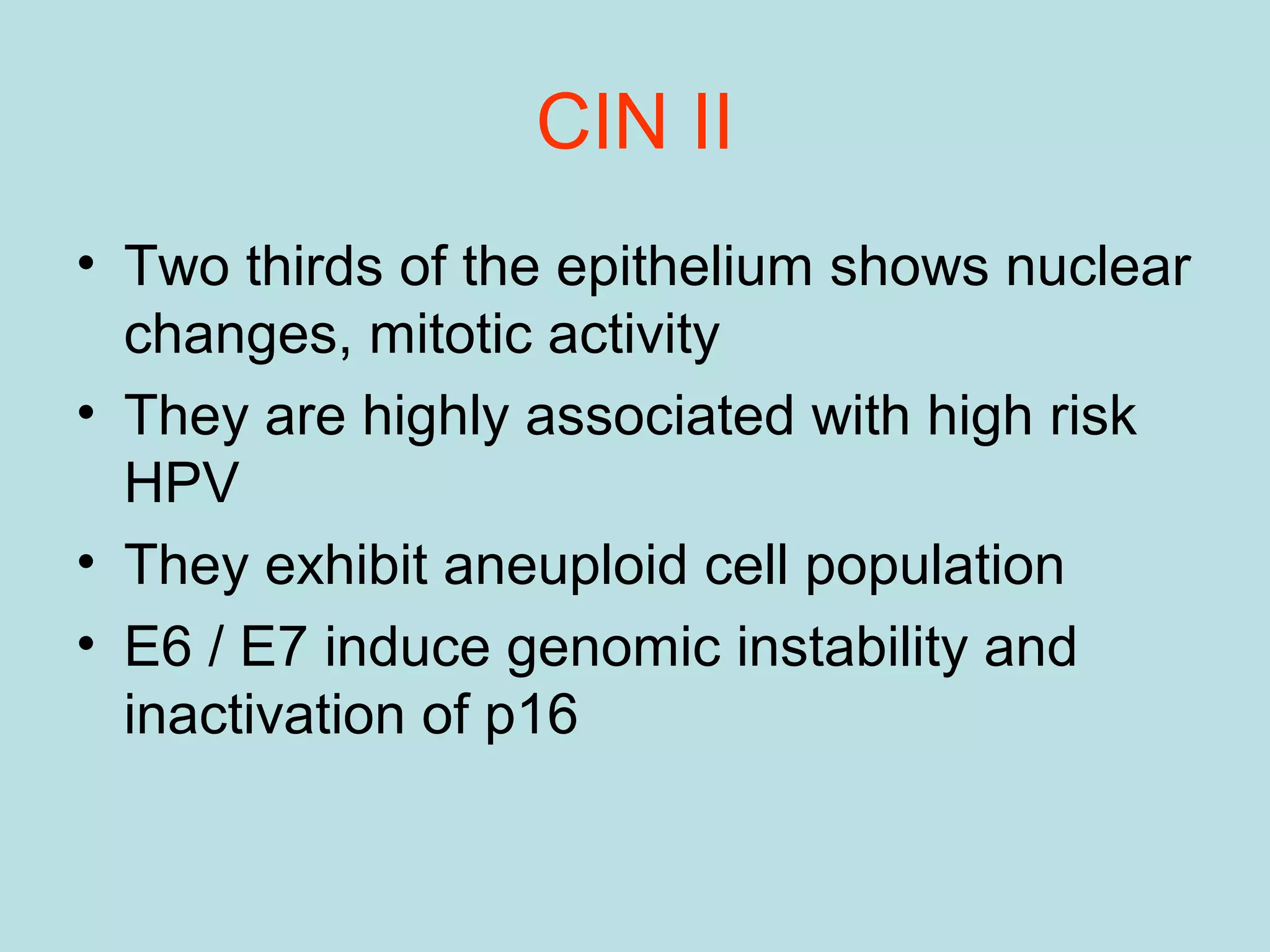 CIN II

• Two thirds of the epithelium shows nuclear changes, mitotic activity
• They are highly associated with high risk HPV
• They exhibit aneuploid cell population
• E6 / E7 induce genomic instability and inactivation of p16